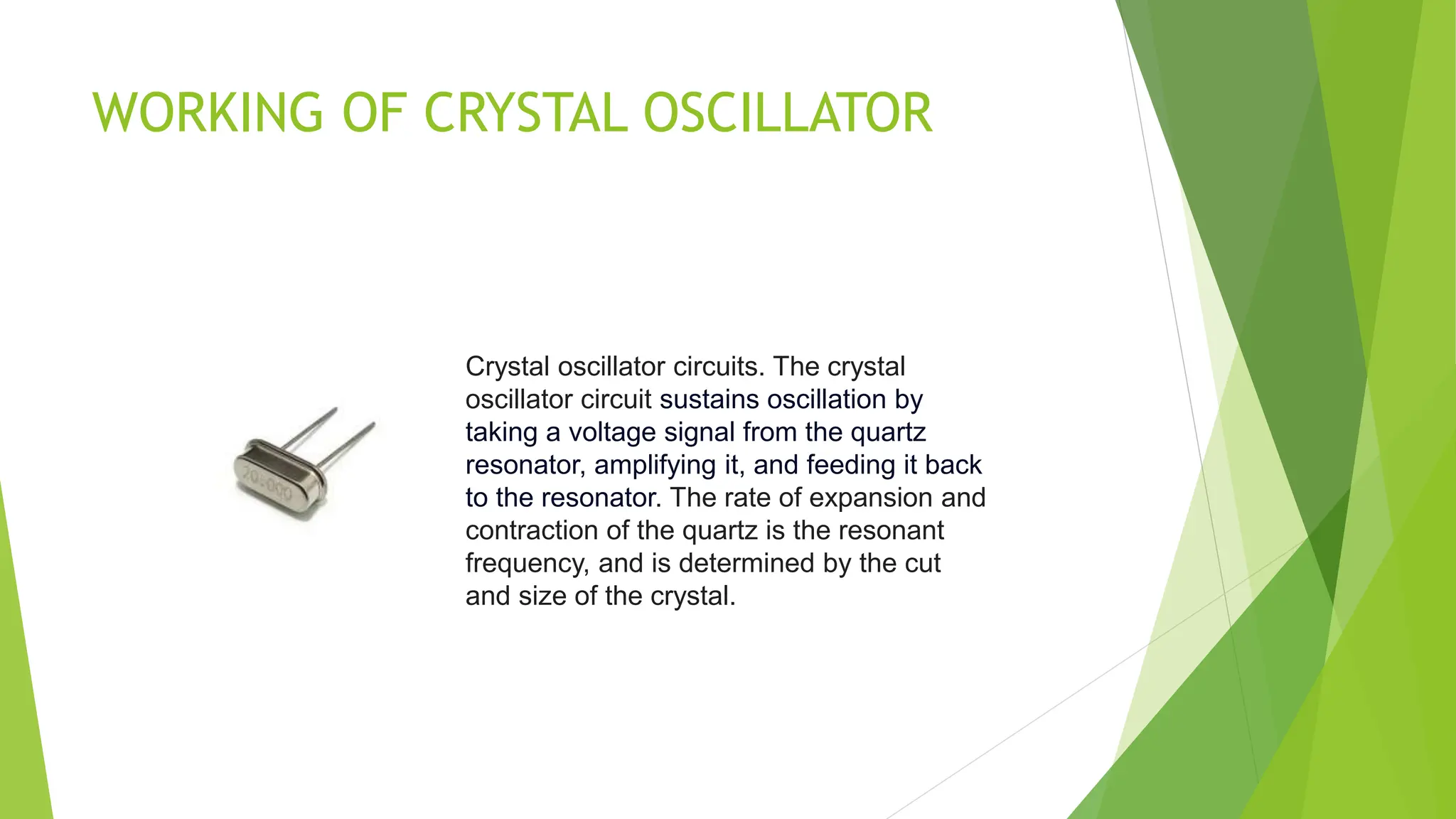 WORKING OF CRYSTAL OSCILLATOR

20.000

Crystal oscillator circuits. The crystal oscillator circuit sustains oscillation by taking a voltage signal from the quartz resonator, amplifying it, and feeding it back to the resonator. The rate of expansion and contraction of the quartz is the resonant frequency, and is determined by the cut and size of the crystal.